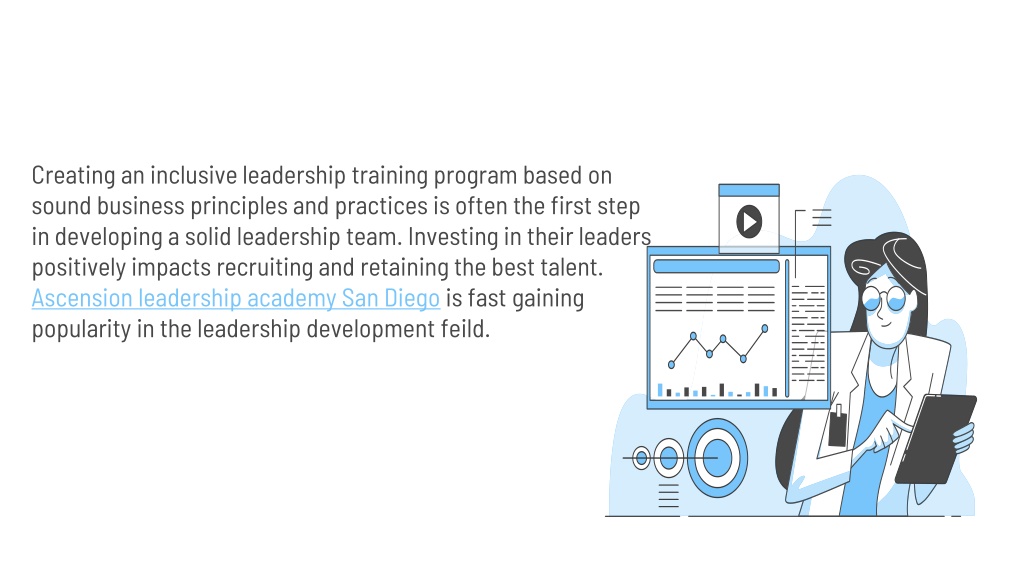 Creating an inclusive leadership training program based on sound business principles and practices is often the first step in developing a solid leadership team. Investing in their leaders positively impacts recruiting and retaining the best talent. Ascension leadership academy San Diego is fast gaining popularity in the leadership development feild.